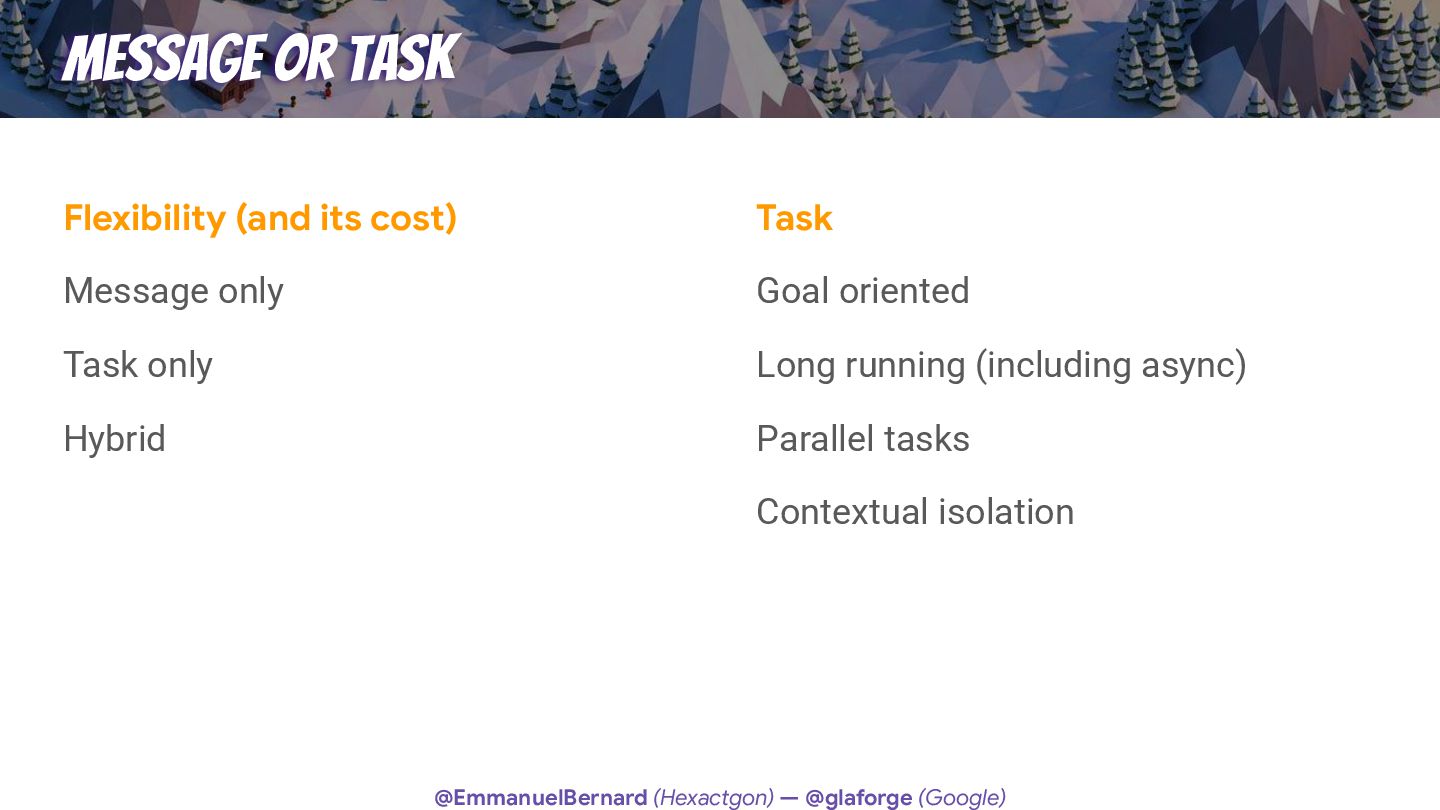 MESSAGE OR TASK

Flexibility (and its cost)

Message only

Task only

Hybrid

Task

Goal oriented

Long running (including async)

Parallel tasks

Contextual isolation

@EmmanuelBernard (Hexactgon) — @glaforge (Google)